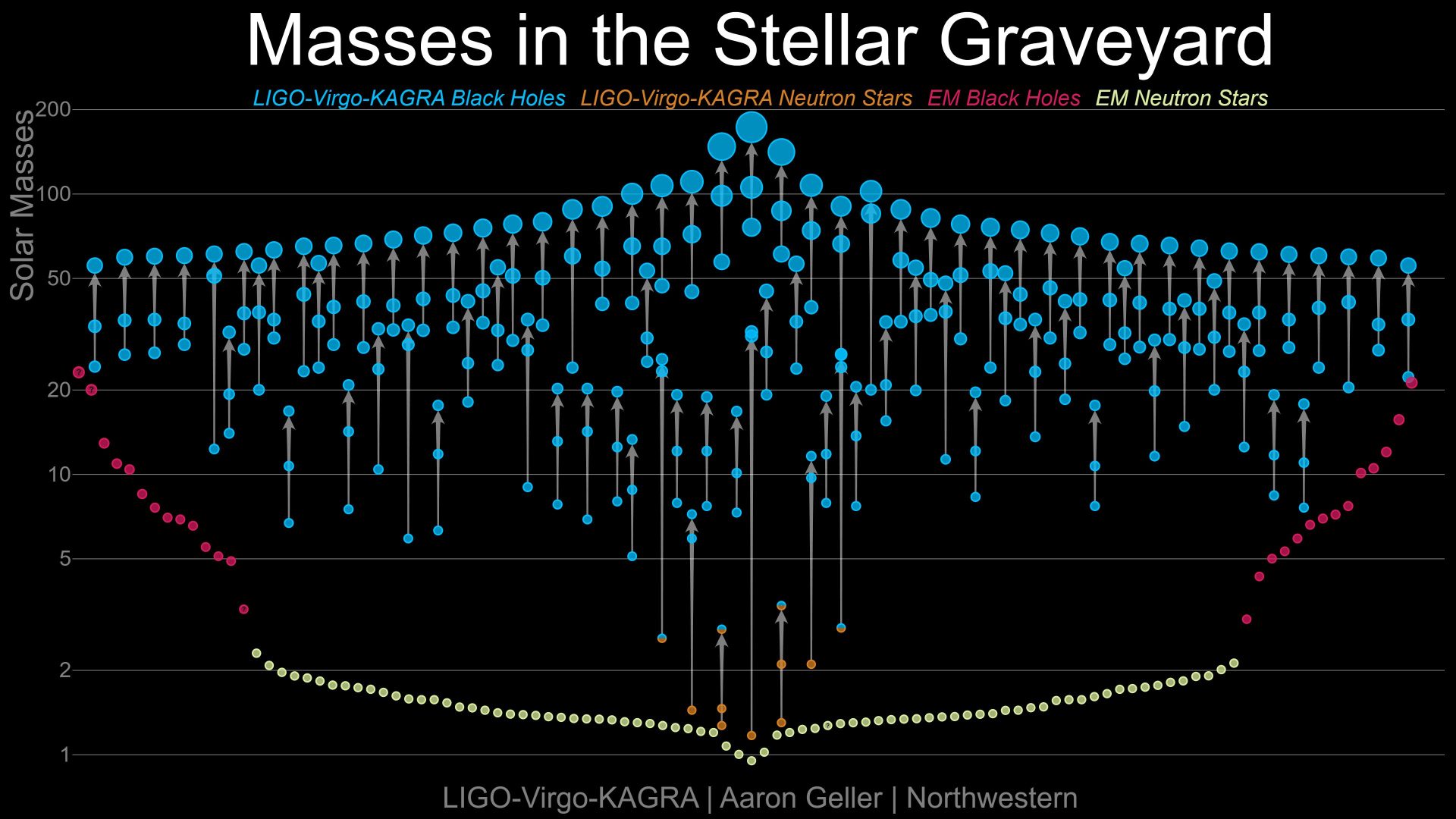 Masses in the Stellar Graveyard

LIGO-Virgo-KAGRA Black Holes LIGO-Virgo-KAGRA Neutron Stars EM Black Holes EM Neutron Stars

Solar Masses

200

100

50

20

10

5

2

1

LIGO-Virgo-KAGRA | Aaron Geller | Northwestern